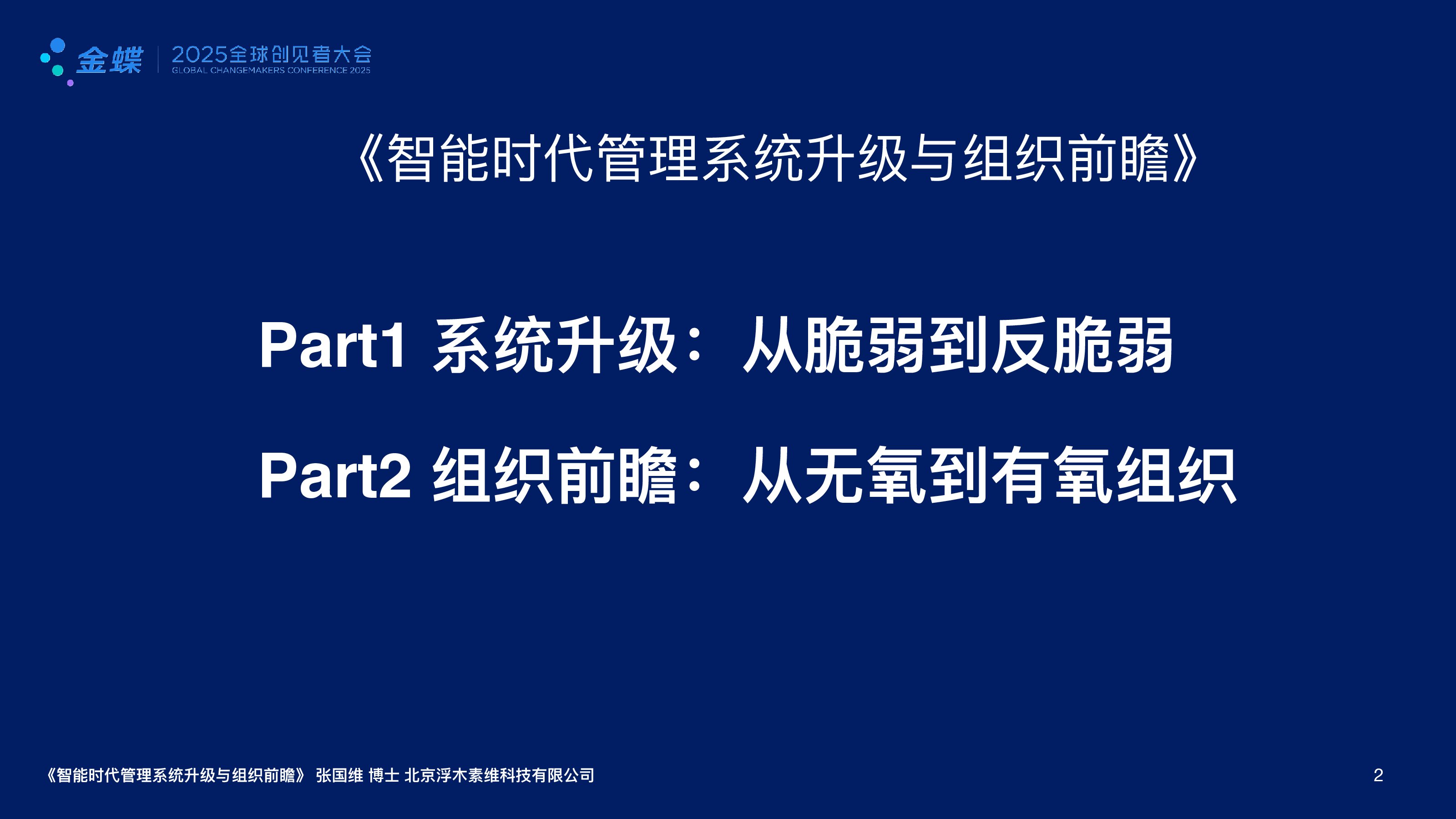 金蝶 2025全球创见者大会
GLOBAL CHANGEMAKERS CONFERENCE 2025

《智能时代管理系统升级与组织前瞻》

Part1 系统升级：从脆弱到反脆弱

Part2 组织前瞻：从无氧到有氧组织

《智能时代管理系统升级与组织前瞻》 张国维 博士 北京浮木素维科技有限公司

2